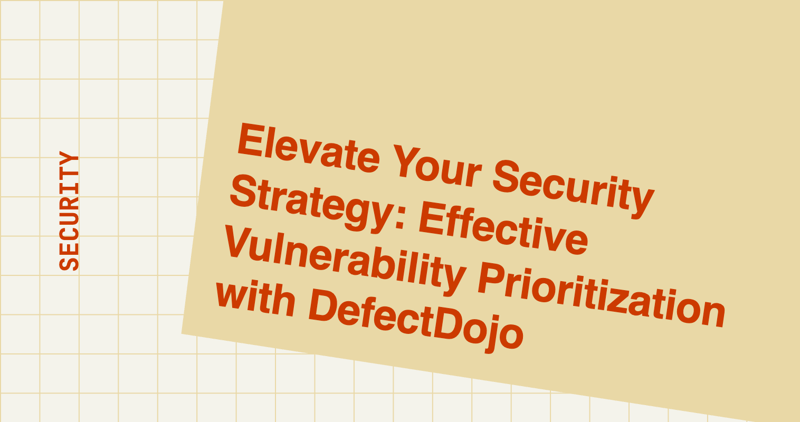 SECURITY

Elevate Your Security Strategy: Effective Vulnerability Prioritization with DefectDojo